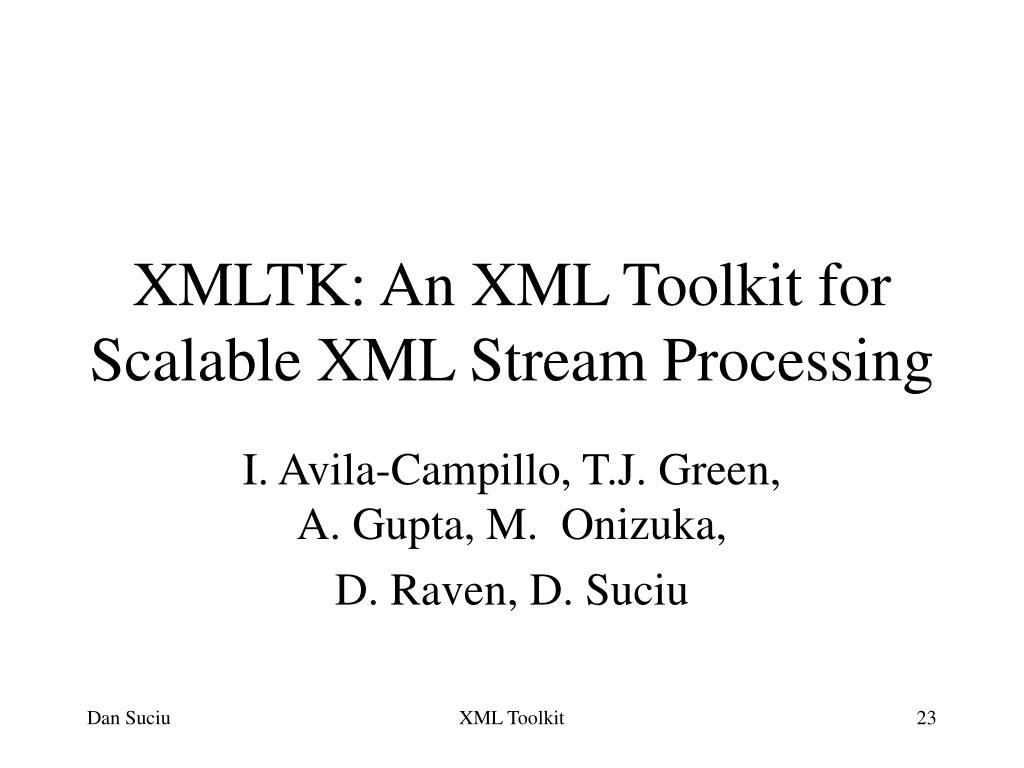 XMLTK: An XML Toolkit for Scalable XML Stream Processing

I. Avila-Campillo, T.J. Green, A. Gupta, M. Onizuka,

D. Raven, D. Suciu

Dan Suciu

XML Toolkit

23